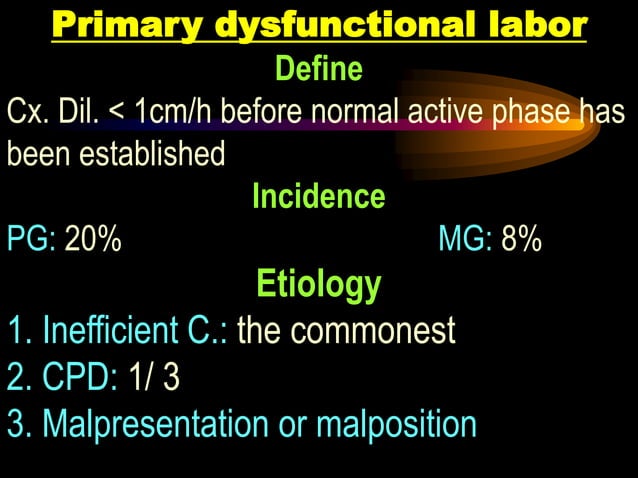 Primary dysfunctional labor

Define

Cx. Dil. < 1cm/h before normal active phase has been established

Incidence

PG: 20% MG: 8%

Etiology

1. Inefficient C.: the commonest
2. CPD: 1/ 3
3. Malpresentation or malposition